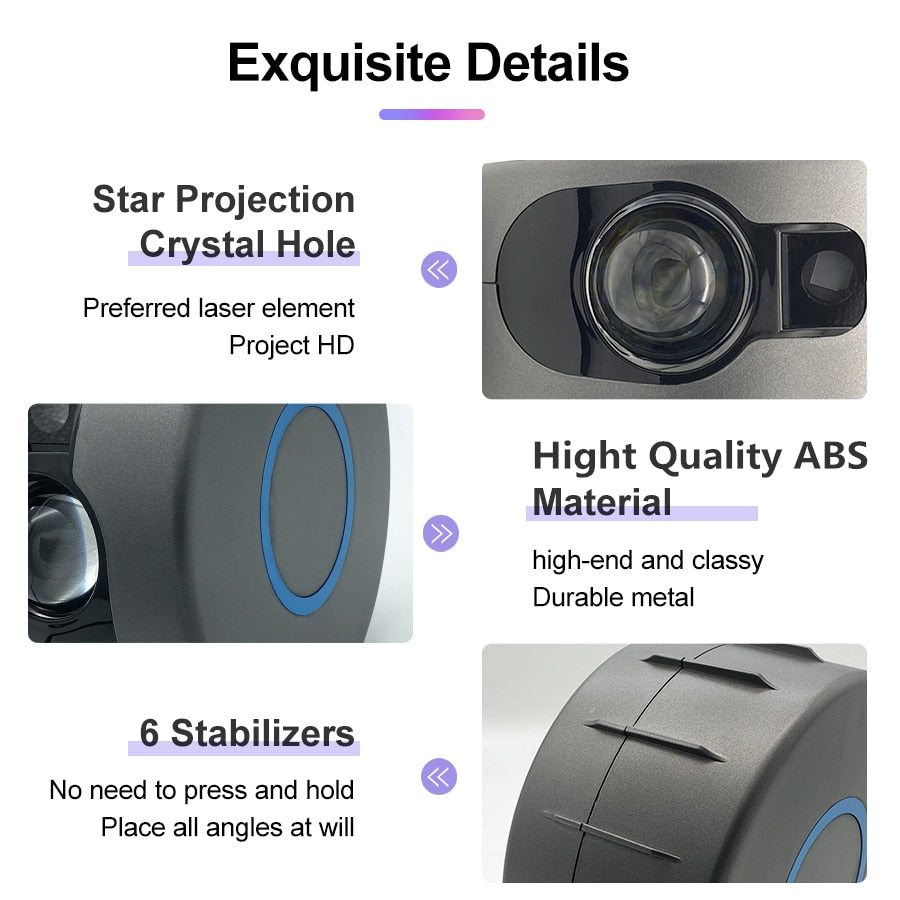 Exquisite Details

Star Projection Crystal Hole

Preferred laser element
Project HD

Hight Quality ABS Material

high-end and classy
Durable metal

6 Stabilizers

No need to press and hold
Place all angles at will